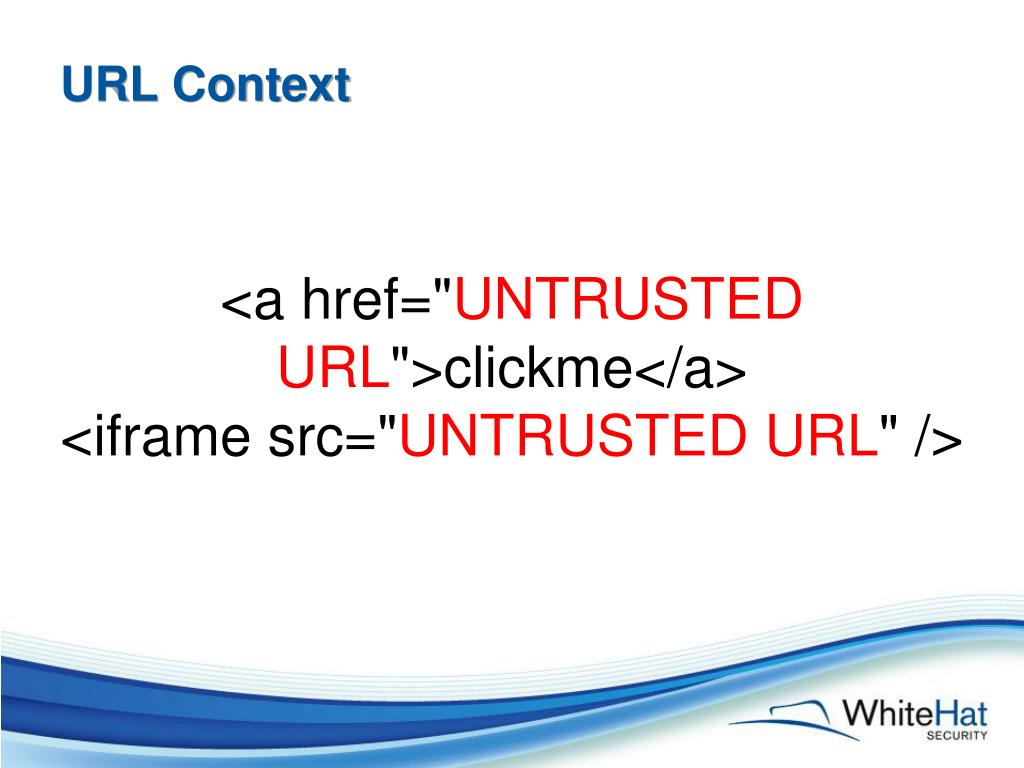 URL Context

<a href="UNTRUSTED URL">clickme</a>
<iframe src="UNTRUSTED URL" />

WhiteHat
SECURITY